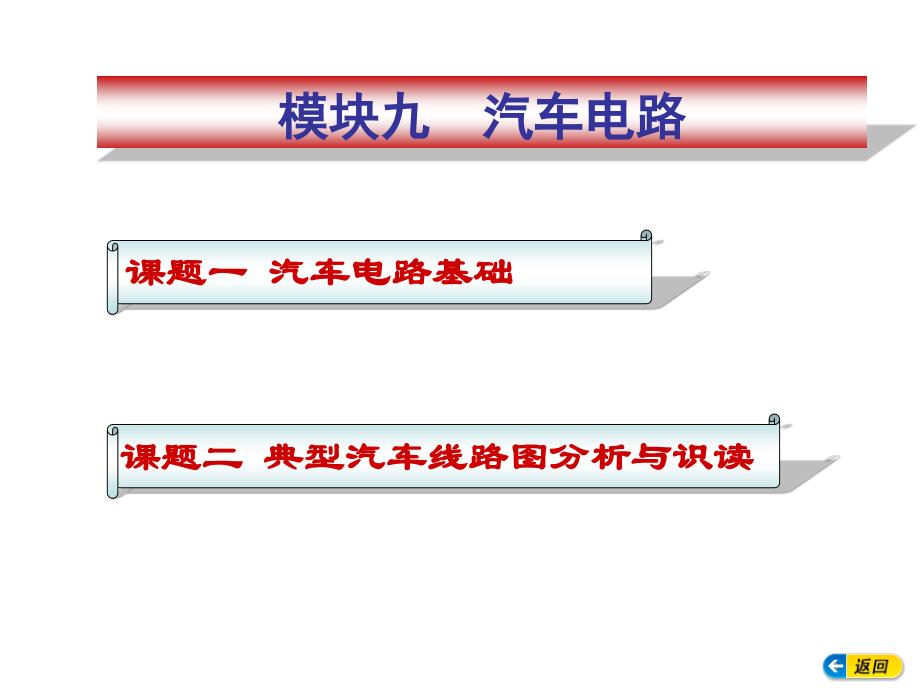 模块九　汽车电路

课题一 汽车电路基础

课题二 典型汽车线路图分析与识读

返回